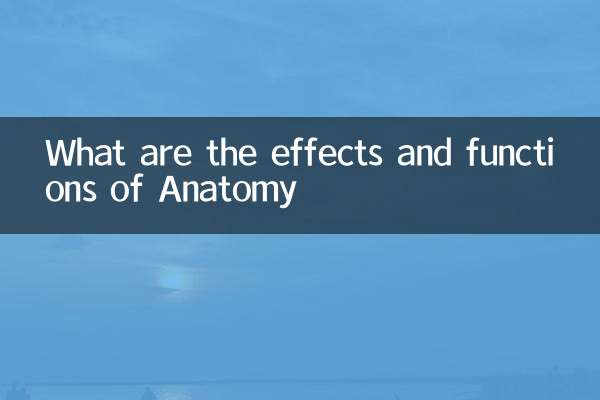 What are the effects and functions of Anatomy